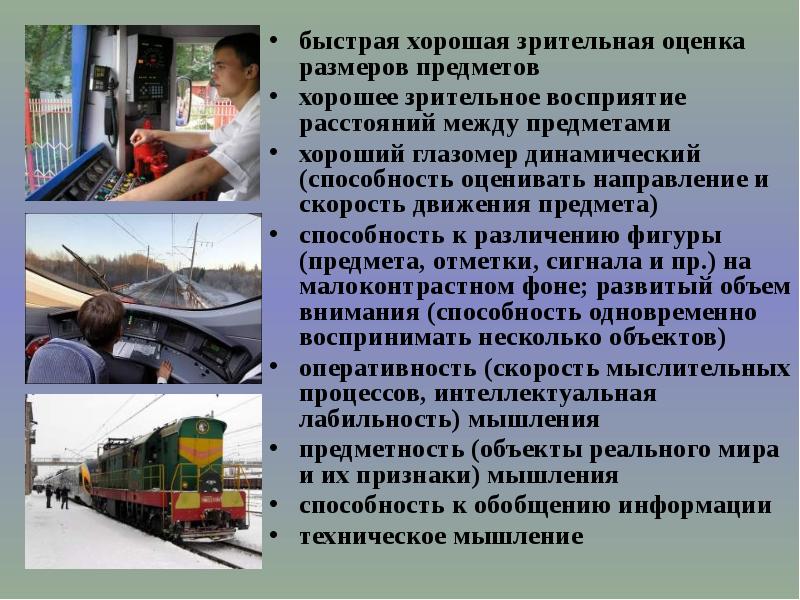 • быстрая хорошая зрительная оценка размеров предметов
• хорошее зрительное восприятие расстояний между предметами
• хороший глазомер динамический (способность оценивать направление и скорость движения предмета)
• способность к различению фигуры (предмета, отметки, сигнала и пр.) на малоконтрастном фоне; развитый объем внимания (способность одновременно воспринимать несколько объектов)
• оперативность (скорость мыслительных процессов, интеллектуальная лабильность) мышления
• предметность (объекты реального мира и их признаки) мышления
• способность к обобщению информации
• техническое мышление